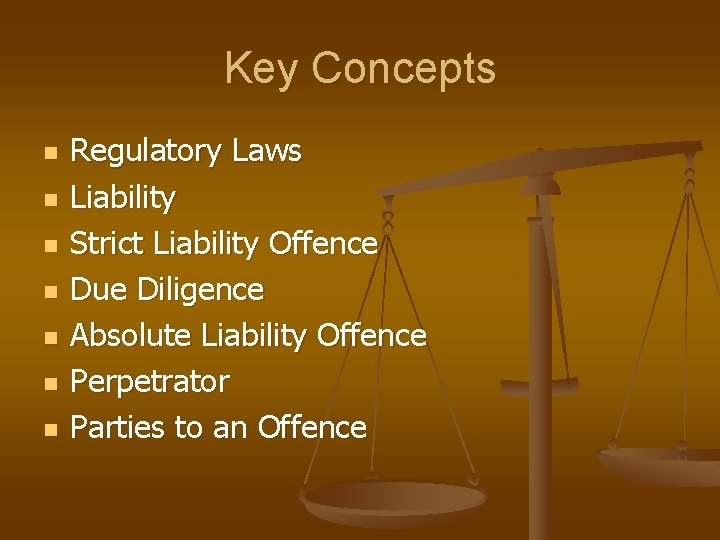 Key Concepts

- Regulatory Laws
- Liability
- Strict Liability Offence
- Due Diligence
- Absolute Liability Offence
- Perpetrator
- Parties to an Offence